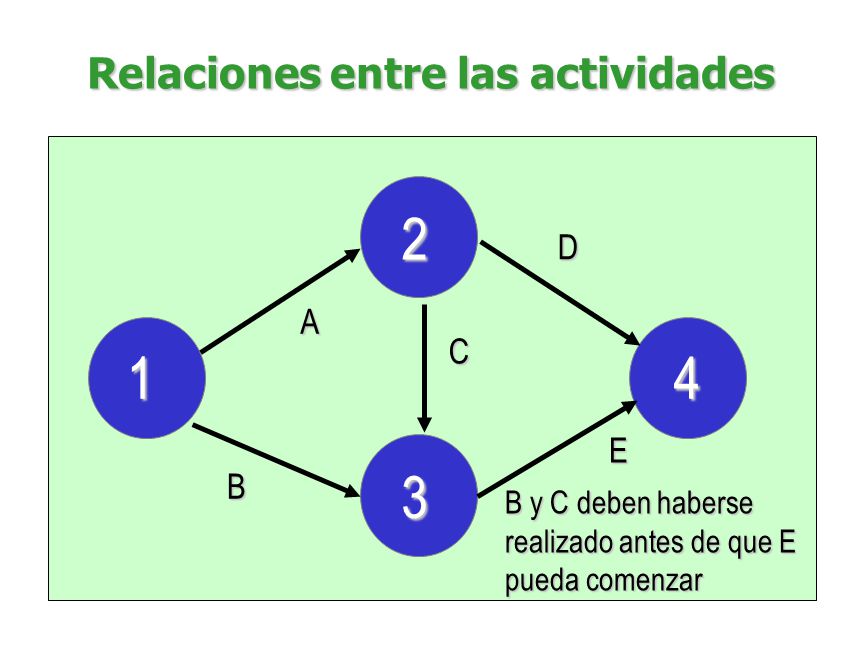 Relaciones entre las actividades

2

D

A

C

1

4

E

B

3

B y C deben haberse realizado antes de que E pueda comenzar